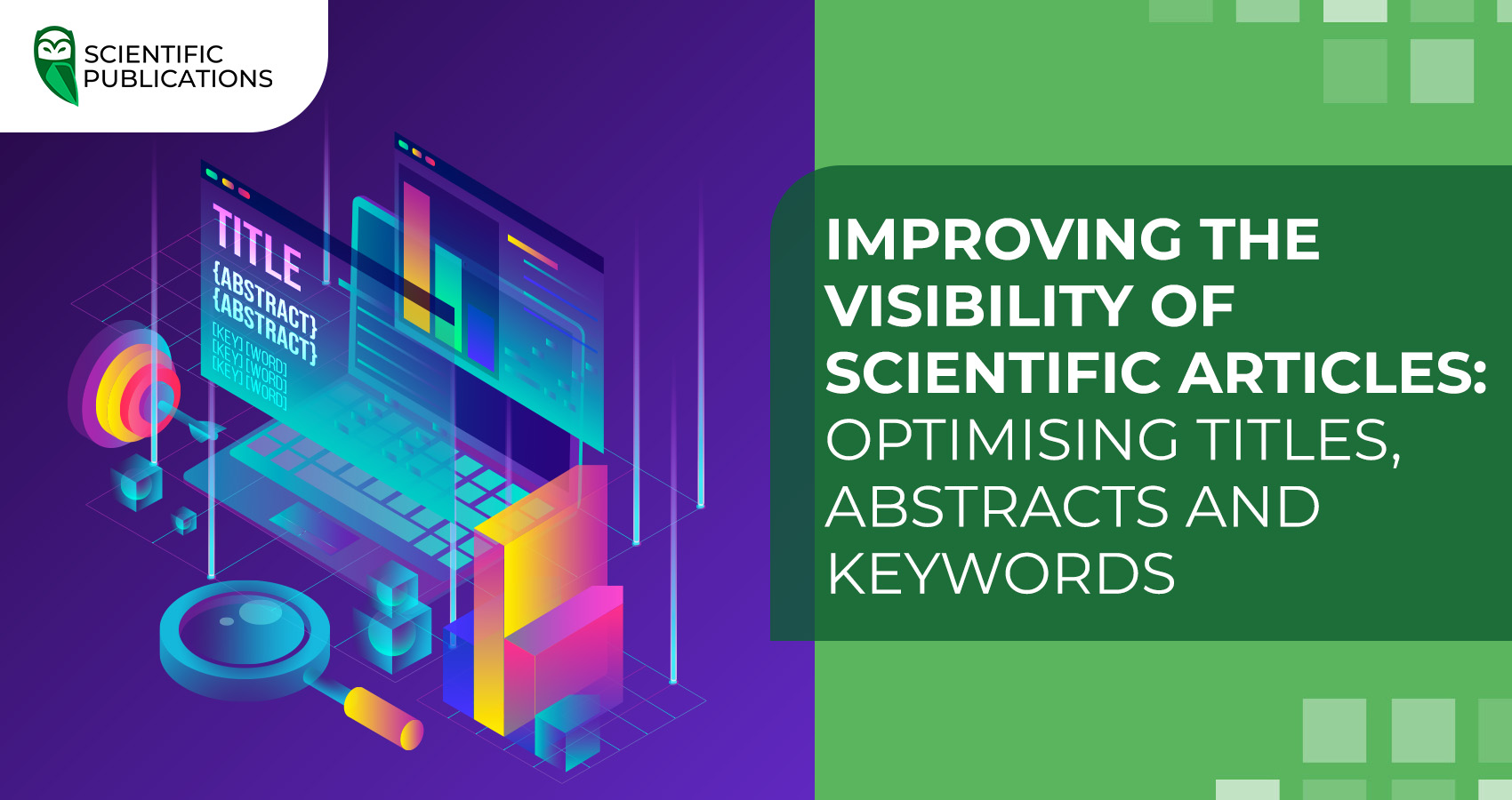 SCIENTIFIC PUBLICATIONS

TITLE
{ABSTRACT}
{ABSTRACT}
[KEY] [WORD]
[KEY] [WORD]
[KEY] [WORD]

IMPROVING THE VISIBILITY OF SCIENTIFIC ARTICLES: OPTIMISING TITLES, ABSTRACTS AND KEYWORDS